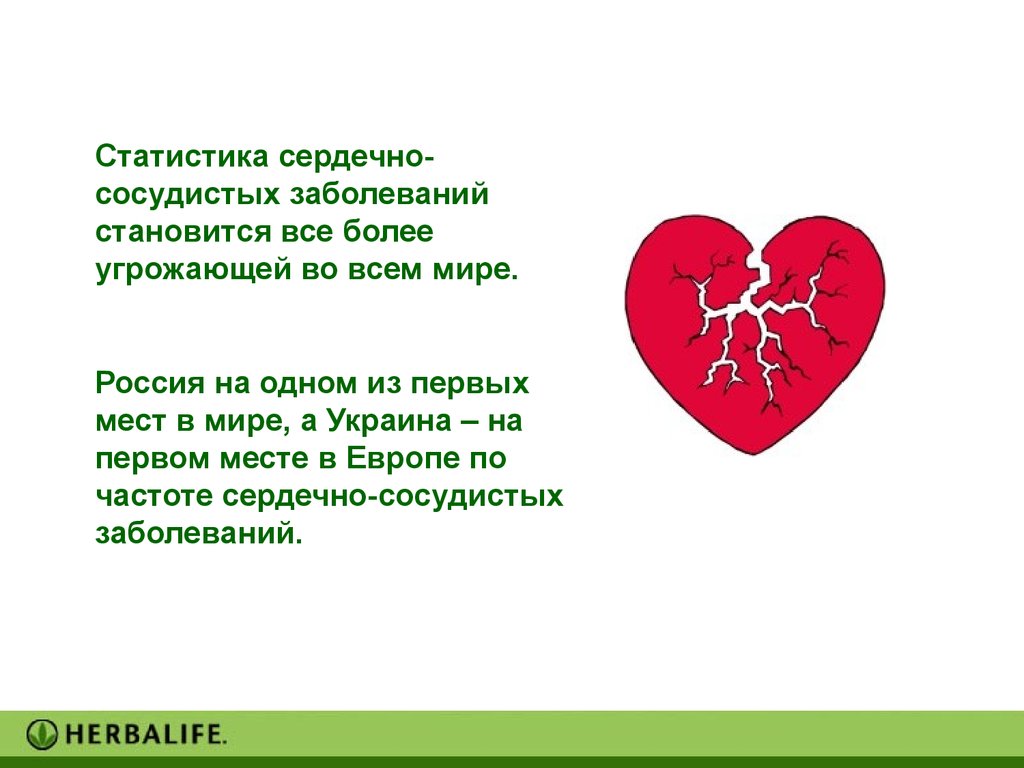 Статистика сердечно-сосудистых заболеваний становится все более угрожающей во всем мире.

Россия на одном из первых мест в мире, а Украина – на первом месте в Европе по частоте сердечно-сосудистых заболеваний.

HERBALIFE.